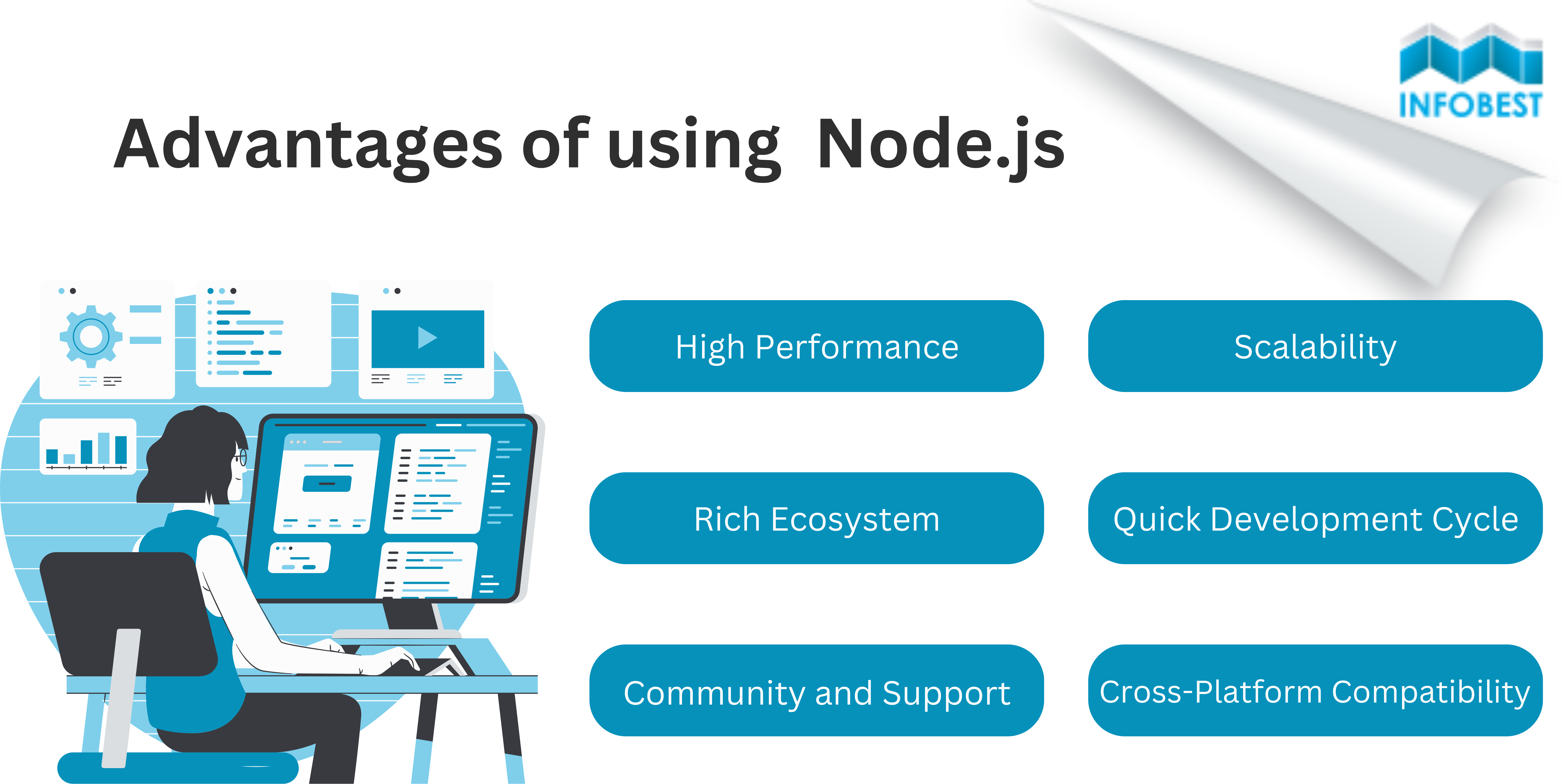 INFOBEST

Advantages of using Node.js

High Performance

Scalability

Rich Ecosystem

Quick Development Cycle

Community and Support

Cross-Platform Compatibility